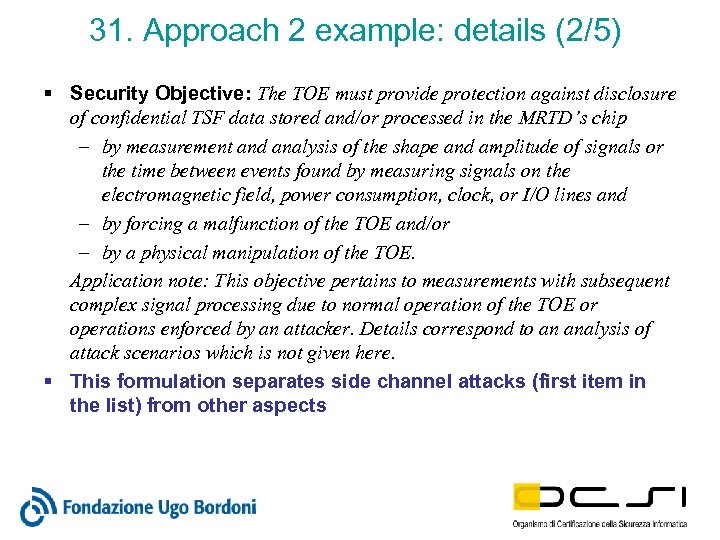 31. Approach 2 example: details (2/5)

▪ Security Objective: The TOE must provide protection against disclosure of confidential TSF data stored and/or processed in the MRTD's chip

– by measurement and analysis of the shape and amplitude of signals or the time between events found by measuring signals on the electromagnetic field, power consumption, clock, or I/O lines and

– by forcing a malfunction of the TOE and/or

– by a physical manipulation of the TOE.

Application note: This objective pertains to measurements with subsequent complex signal processing due to normal operation of the TOE or operations enforced by an attacker. Details correspond to an analysis of attack scenarios which is not given here.

▪ This formulation separates side channel attacks (first item in the list) from other aspects

Fondazione Ugo Bordoni

OCSI

Organismo di Certificazione della Sicurezza Informatica